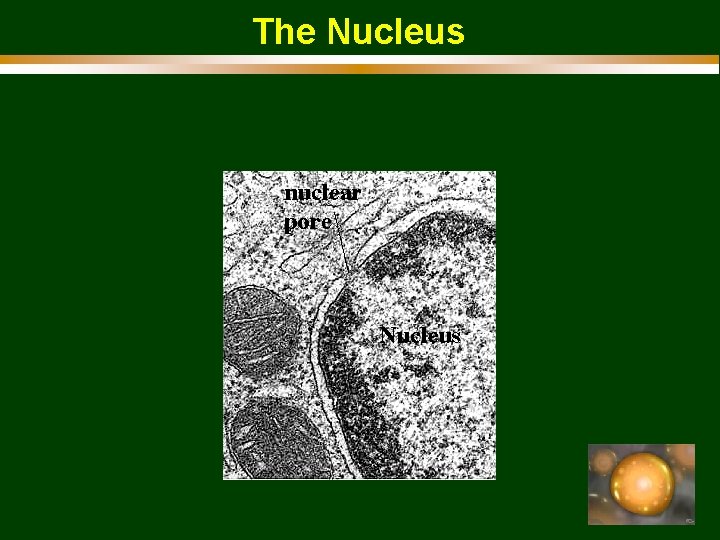 The Nucleus

nuclear pore

Nucleus